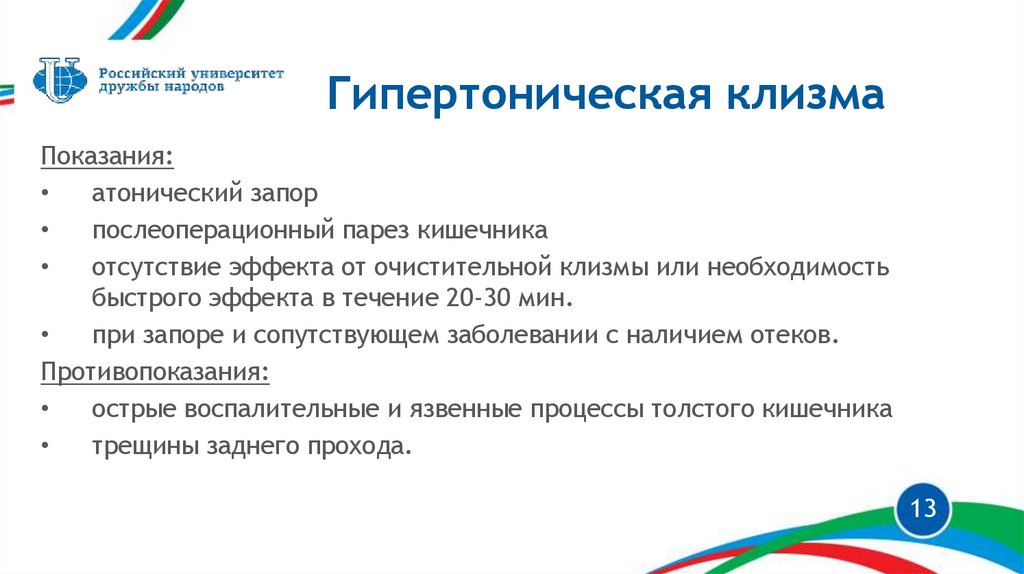 Российский университет дружбы народов

Гипертоническая клизма

Показания:
• атонический запор
• послеоперационный парез кишечника
• отсутствие эффекта от очистительной клизмы или необходимость быстрого эффекта в течение 20-30 мин.
• при запоре и сопутствующем заболевании с наличием отеков.
Противопоказания:
• острые воспалительные и язвенные процессы толстого кишечника
• трещины заднего прохода.

13